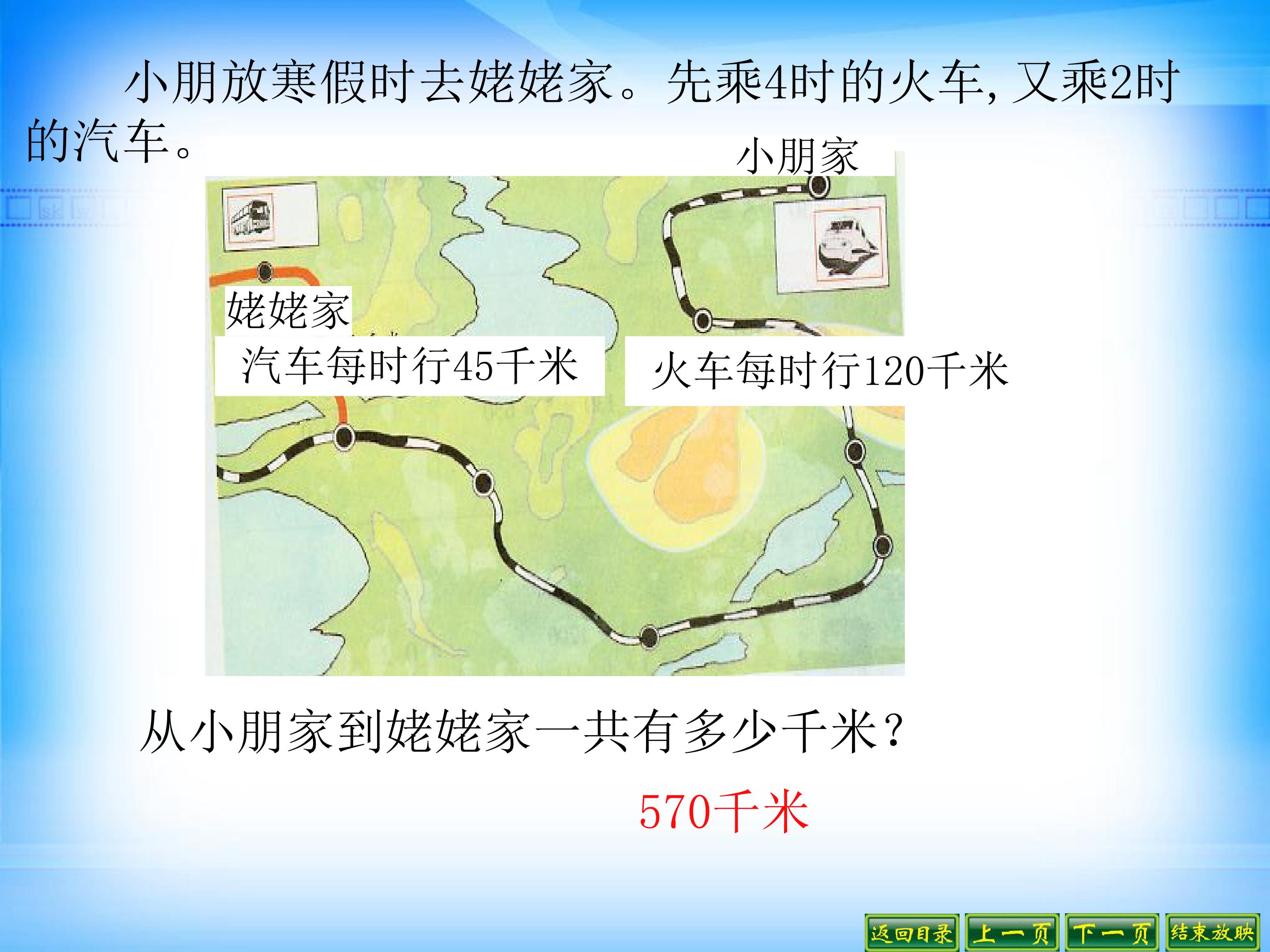 小朋放寒假时去姥姥家。先乘4时的火车，又乘2时的汽车。

小朋家

姥姥家

汽车每时行45千米

火车每时行120千米

从小朋家到姥姥家一共有多少千米？

570千米

返回目录 上一页 下一页 结束放映